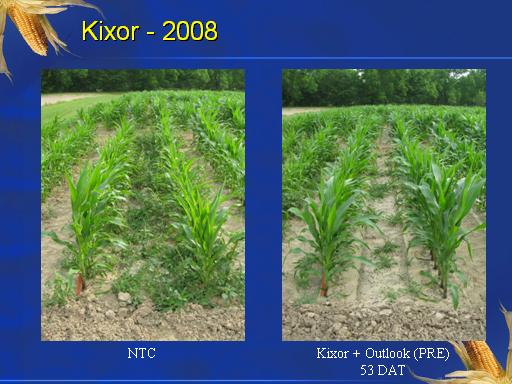 Kixor - 2008

NTC

Kixor + Outlook (PRE)
53 DAT